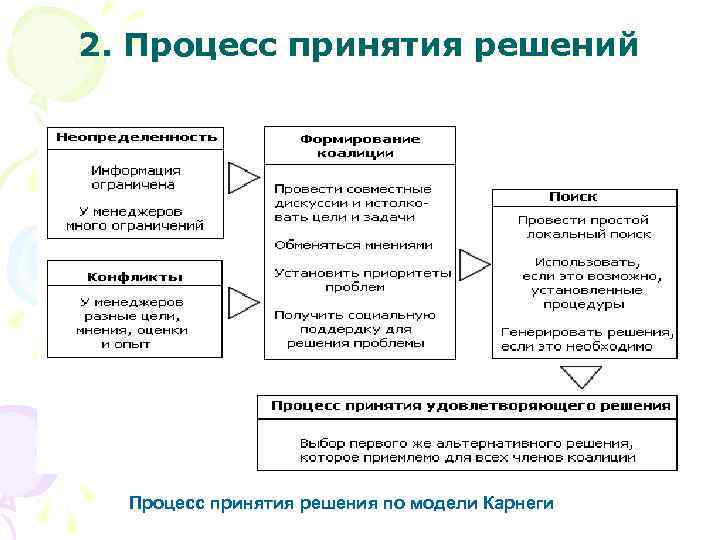 2. Процесс принятия решений

Неопределенность

Информация ограничена

У менеджеров много ограничений

Конфликты

У менеджеров разные цели, мнения, оценки и опыт

Формирование коалиции

Провести совместные дискуссии и истолковать цели и задачи

Обменяться мнениями

Установить приоритеты проблем

Получить социальную поддердку для решения проблемы

Поиск

Провести простой локальный поиск

Использовать, если это возможно, установленные процедуры

Генерировать решения, если это необходимо

Процесс принятия удовлетворяющего решения

Выбор первого же альтернативного решения, которое приемлемо для всех членов коалиции

Процесс принятия решения по модели Карнеги